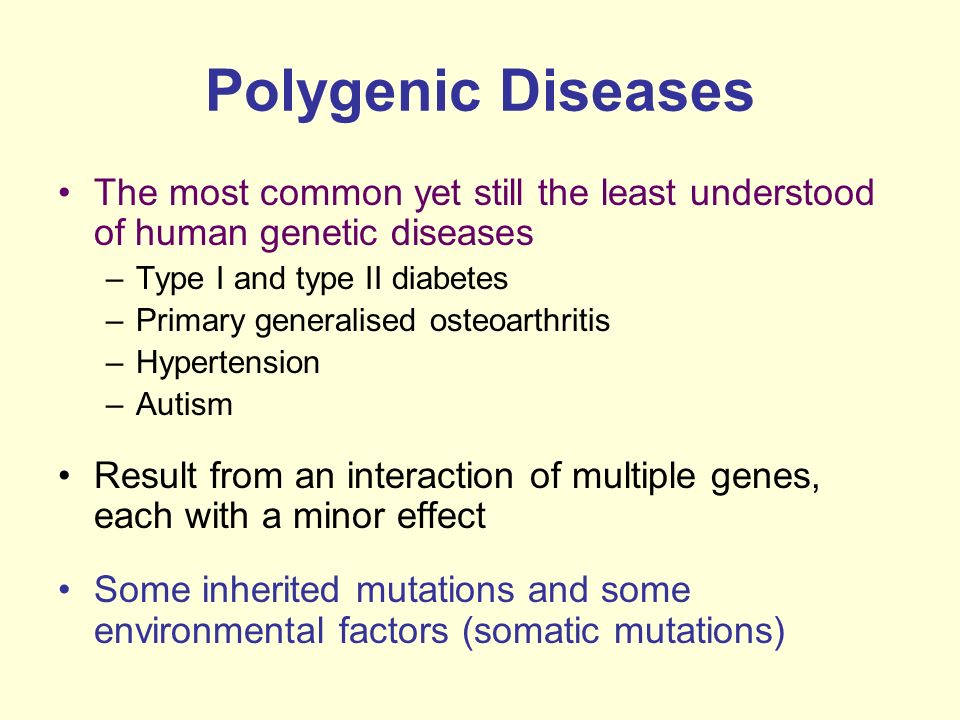 Polygenic Diseases

• The most common yet still the least understood of human genetic diseases
– Type I and type II diabetes
– Primary generalised osteoarthritis
– Hypertension
– Autism

• Result from an interaction of multiple genes, each with a minor effect

• Some inherited mutations and some environmental factors (somatic mutations)